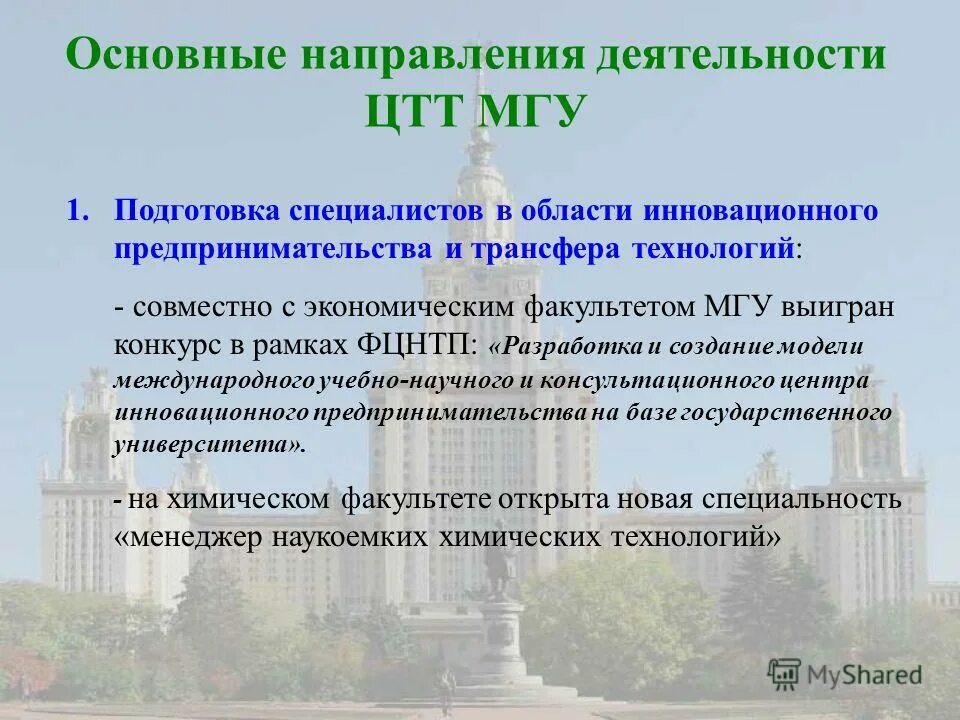 Основные направления деятельности ЦТТ МГУ

1. Подготовка специалистов в области инновационного предпринимательства и трансфера технологий:

- совместно с экономическим факультетом МГУ выигран конкурс в рамках ФЦНТП: «Разработка и создание модели международного учебно-научного и консультационного центра инновационного предпринимательства на базе государственного университета».

- на химическом факультете открыта новая специальность «менеджер наукоемких химических технологий»

MyShared